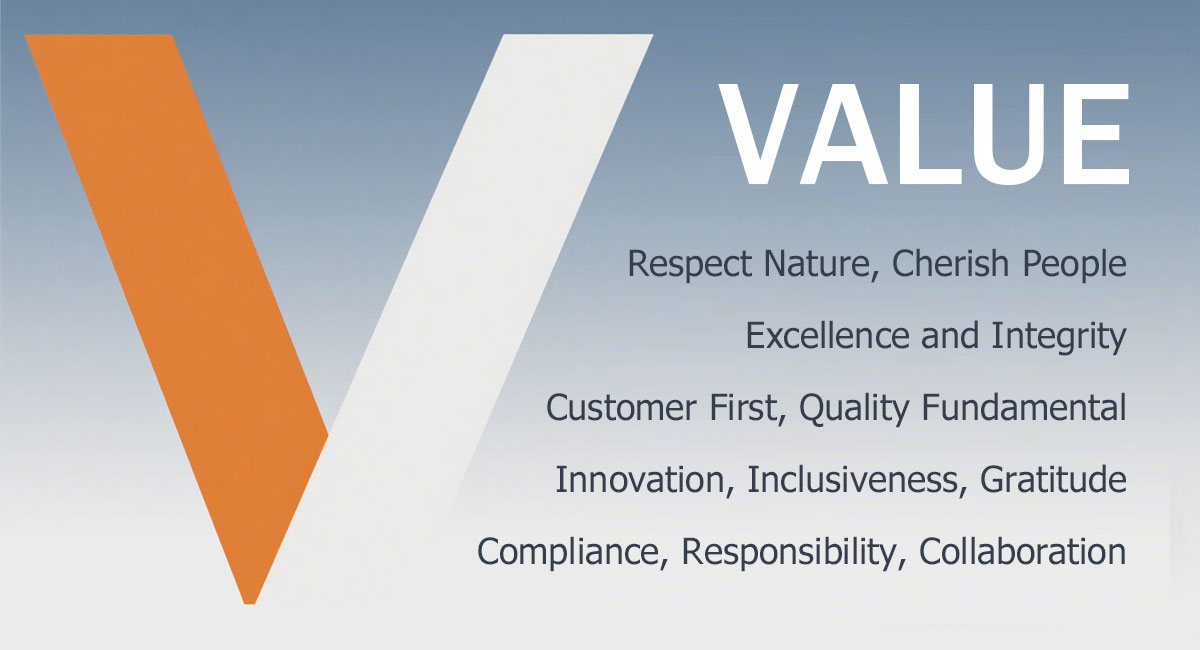 VALUE

Respect Nature, Cherish People

Excellence and Integrity

Customer First, Quality Fundamental

Innovation, Inclusiveness, Gratitude

Compliance, Responsibility, Collaboration